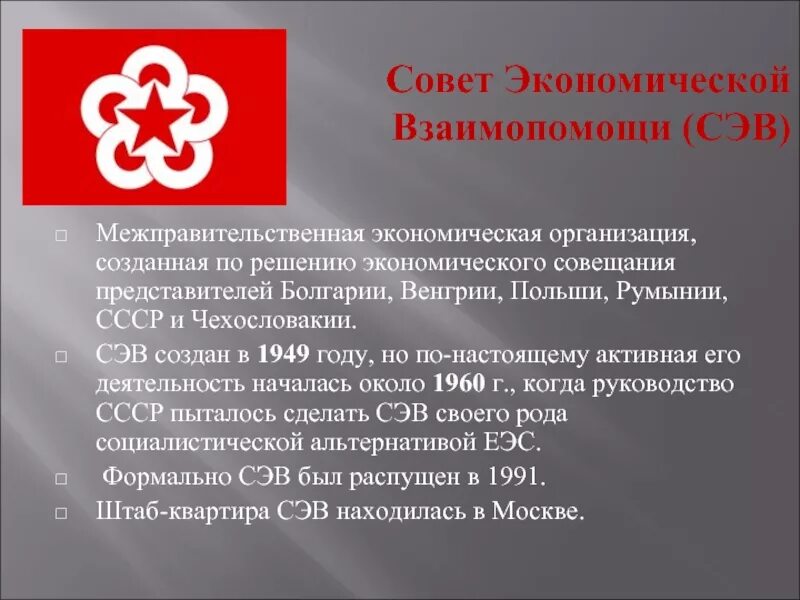 Совет Экономической Взаимопомощи (СЭВ)

□ Межправительственная экономическая организация, созданная по решению экономического совещания представителей Болгарии, Венгрии, Польши, Румынии, СССР и Чехословакии.

□ СЭВ создан в 1949 году, но по-настоящему активная его деятельность началась около 1960 г., когда руководство СССР пыталось сделать СЭВ своего рода социалистической альтернативой ЕЭС.

□ Формально СЭВ был распущен в 1991.

□ Штаб-квартира СЭВ находилась в Москве.